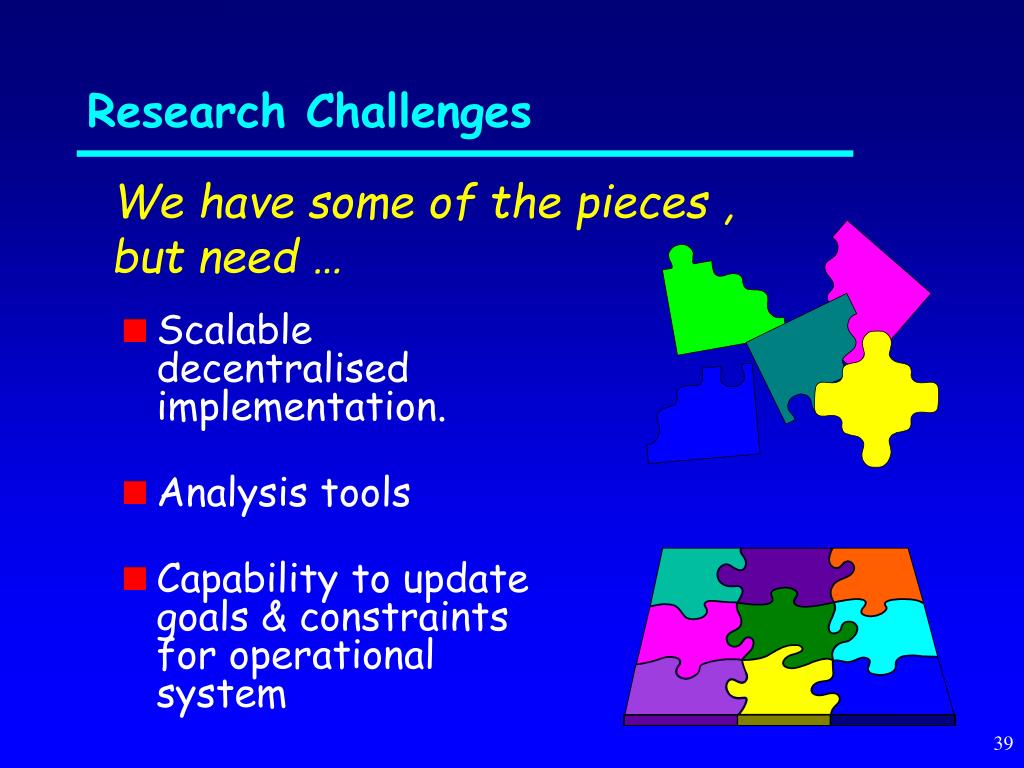 Research Challenges

We have some of the pieces , but need …

Scalable decentralised implementation.

Analysis tools

Capability to update goals & constraints for operational system

39